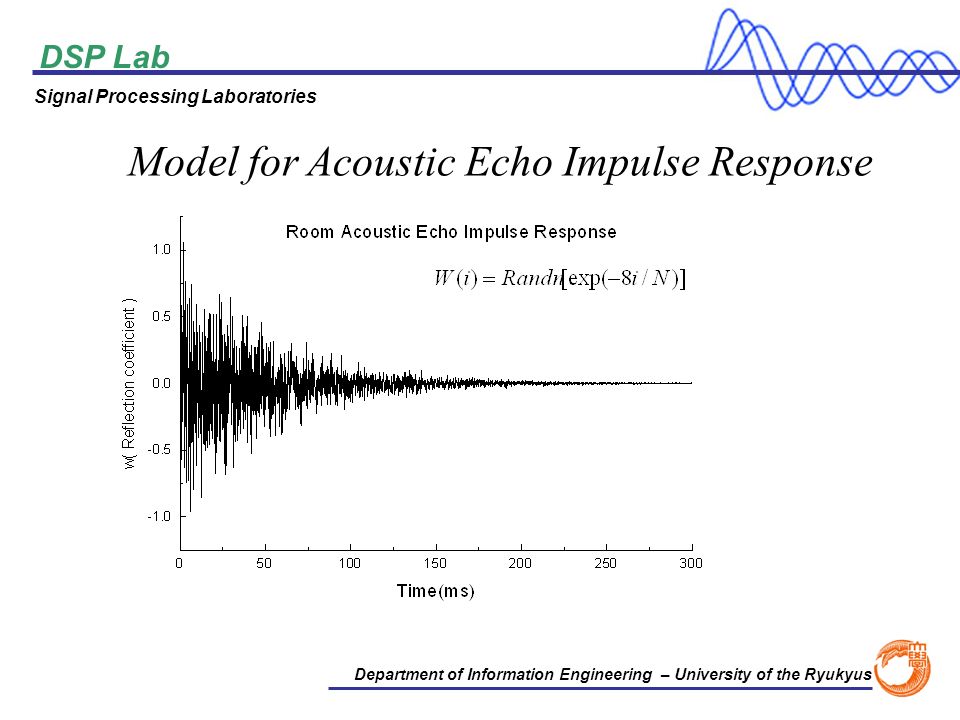 DSP Lab

Signal Processing Laboratories

Model for Acoustic Echo Impulse Response

Room Acoustic Echo Impulse Response

$W(i) = Randn[\exp(-8i/N)]$

w( Reflection coefficient )

1.0
0.5
0.0
-0.5
-1.0

0
50
100
150
200
250
300

Time(ms)

Department of Information Engineering – University of the Ryukyus